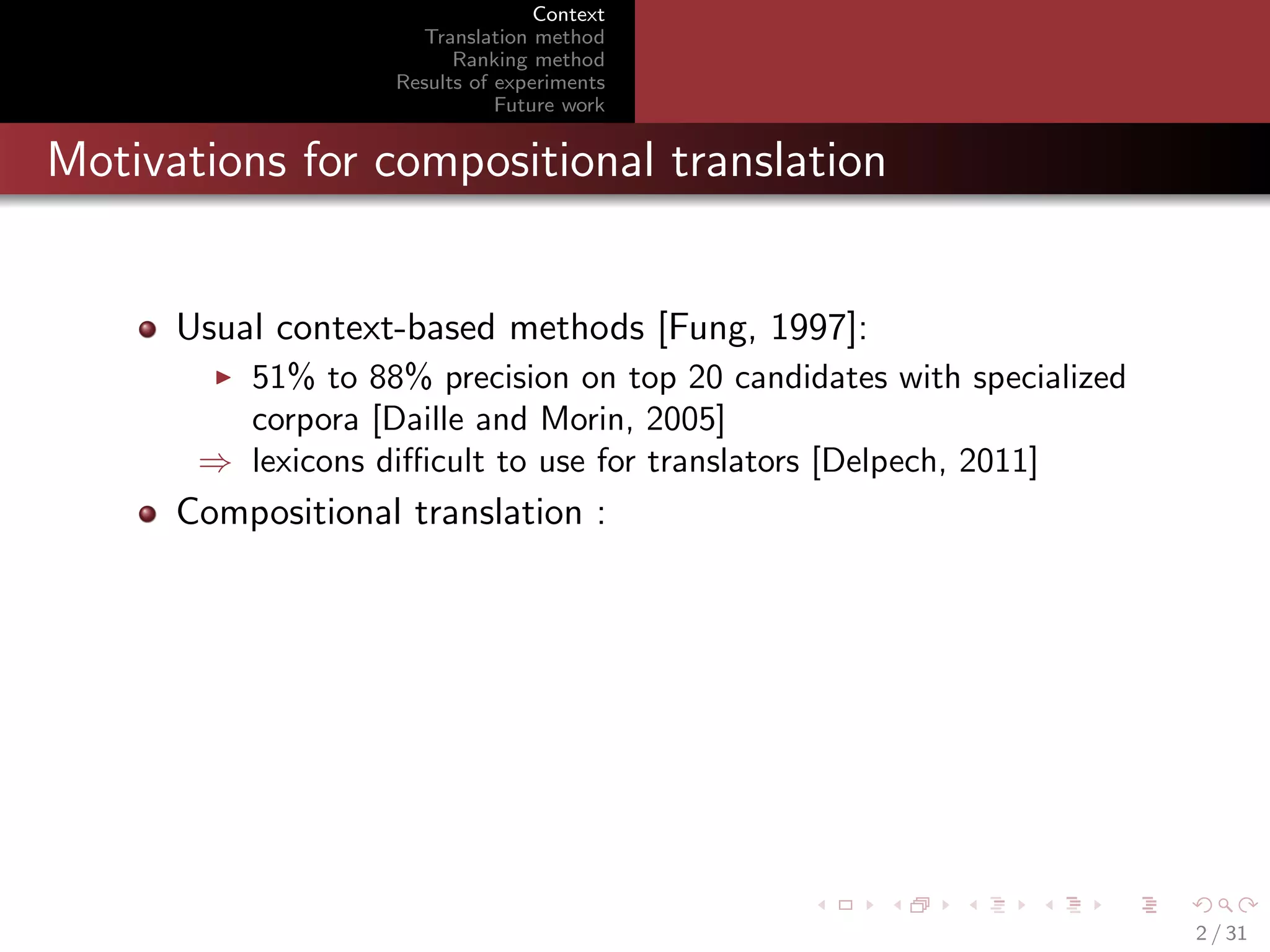 Context
Translation method
Ranking method
Results of experiments
Future work

Motivations for compositional translation

Usual context-based methods [Fung, 1997]:

51% to 88% precision on top 20 candidates with specialized corpora [Daille and Morin, 2005]

$\Rightarrow$ lexicons difficult to use for translators [Delpech, 2011]

Compositional translation :

2 / 31